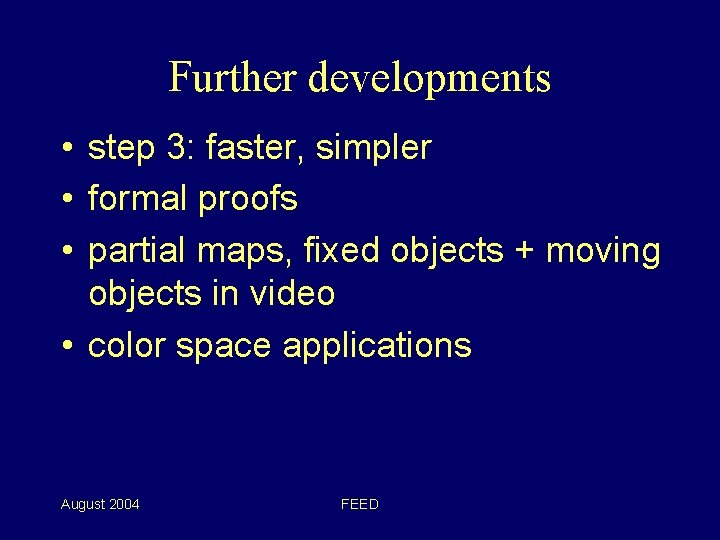 Further developments

• step 3: faster, simpler
• formal proofs
• partial maps, fixed objects + moving objects in video
• color space applications

August 2004

FEED